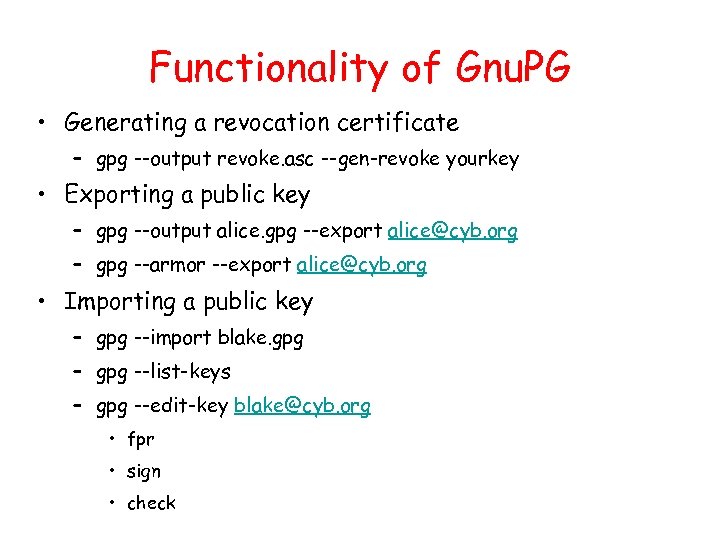 Functionality of GnuPG

• Generating a revocation certificate
 – gpg --output revoke.asc --gen-revoke yourkey
• Exporting a public key
 – gpg --output alice.gpg --export alice@cyb.org
 – gpg --armor --export alice@cyb.org
• Importing a public key
 – gpg --import blake.gpg
 – gpg --list-keys
 – gpg --edit-key blake@cyb.org
  • fpr
  • sign
  • check